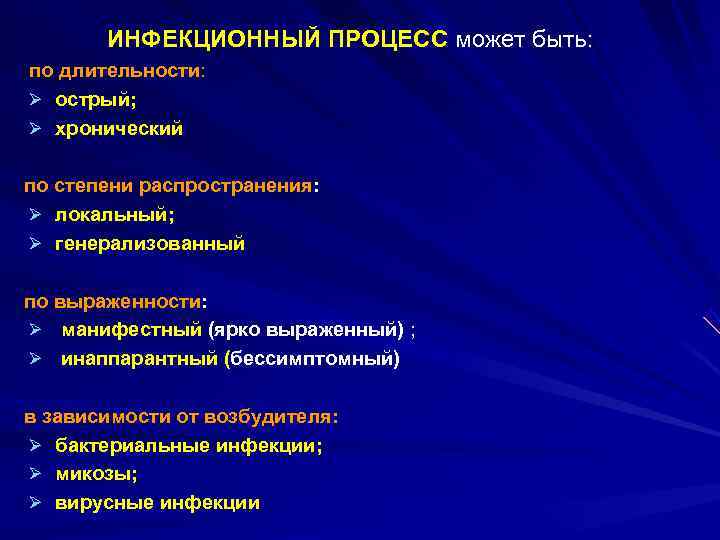 ИНФЕКЦИОННЫЙ ПРОЦЕСС может быть:

по длительности:
➢ острый;
➢ хронический

по степени распространения:
➢ локальный;
➢ генерализованный

по выраженности:
➢ манифестный (ярко выраженный) ;
➢ инаппарантный (бессимптомный)

в зависимости от возбудителя:
➢ бактериальные инфекции;
➢ микозы;
➢ вирусные инфекции